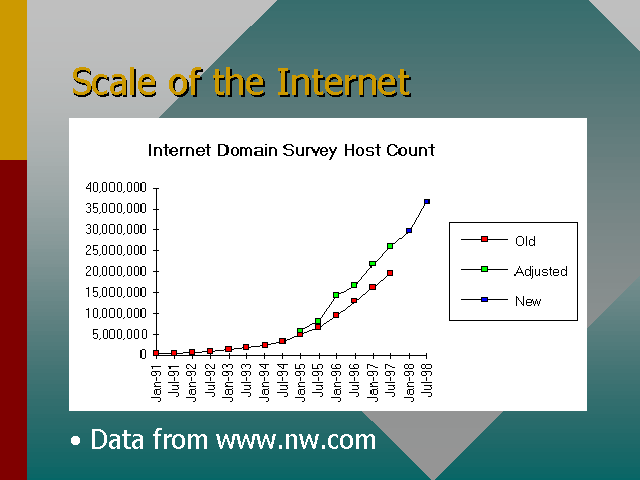 Scale of the Internet

Internet Domain Survey Host Count

40,000,000
35,000,000
30,000,000
25,000,000
20,000,000
15,000,000
10,000,000
5,000,000
0

Jan-91
Jul-91
Jan-92
Jul-92
Jan-93
Jul-93
Jan-94
Jul-94
Jan-95
Jul-95
Jan-96
Jul-96
Jan-97
Jul-97
Jan-98
Jul-98

Old
Adjusted
New

• Data from www.nw.com